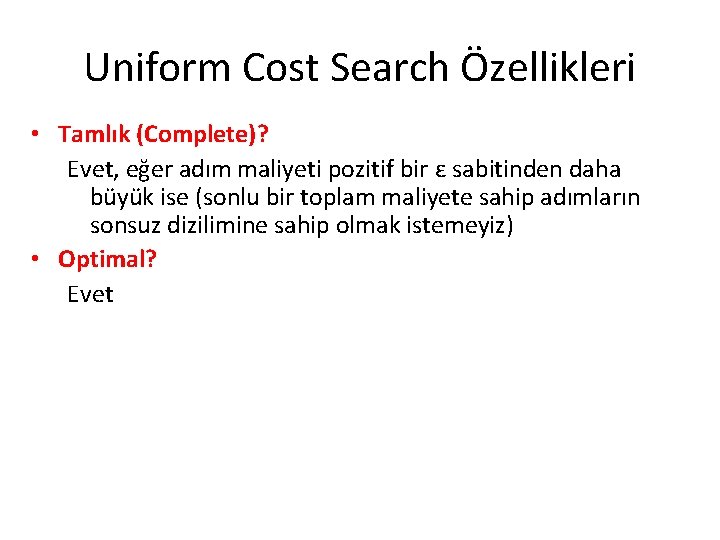 Uniform Cost Search Özellikleri

• Tamlık (Complete)?

Evet, eğer adım maliyeti pozitif bir ε sabitinden daha büyük ise (sonlu bir toplam maliyete sahip adımların sonsuz dizilimine sahip olmak istemeyiz)

• Optimal?

Evet